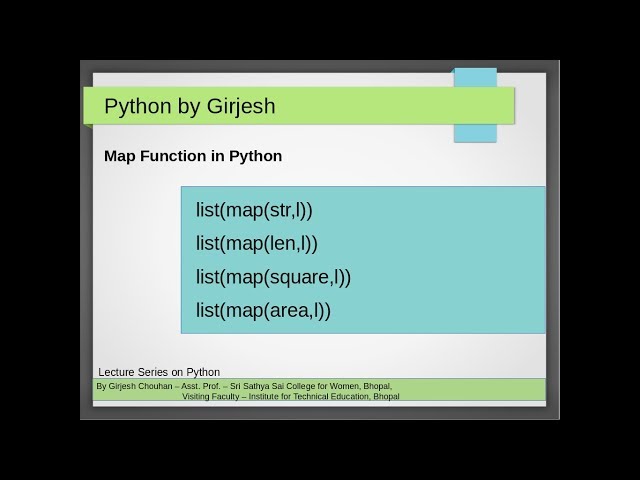 Python by Girjesh

Map Function in Python

list(map(str,l))

list(map(len,l))

list(map(square,l))

list(map(area,l))

Lecture Series on Python

By Girjesh Chouhan – Asst. Prof. – Sri Sathya Sai College for Women, Bhopal,
Visiting Faculty – Institute for Technical Education, Bhopal